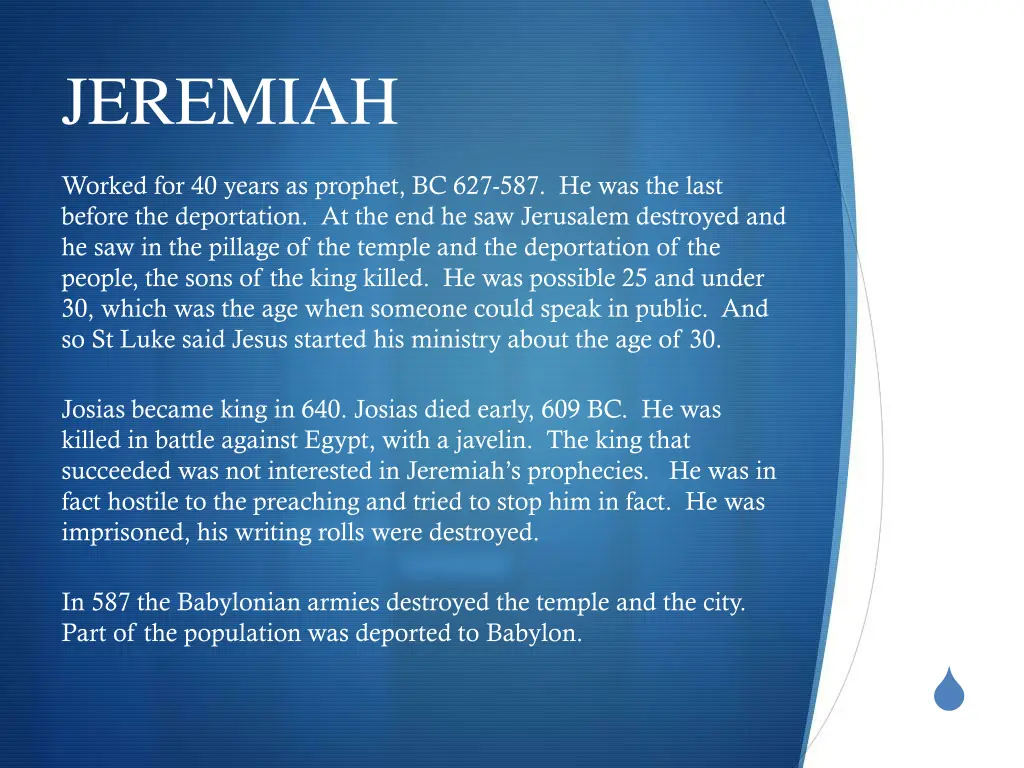 JEREMIAH

Worked for 40 years as prophet, BC 627-587. He was the last before the deportation. At the end he saw Jerusalem destroyed and he saw in the pillage of the temple and the deportation of the people, the sons of the king killed. He was possible 25 and under 30, which was the age when someone could speak in public. And so St Luke said Jesus started his ministry about the age of 30.

Josias became king in 640. Josias died early, 609 BC. He was killed in battle against Egypt, with a javelin. The king that succeeded was not interested in Jeremiah's prophecies. He was in fact hostile to the preaching and tried to stop him in fact. He was imprisoned, his writing rolls were destroyed.

In 587 the Babylonian armies destroyed the temple and the city. Part of the population was deported to Babylon.